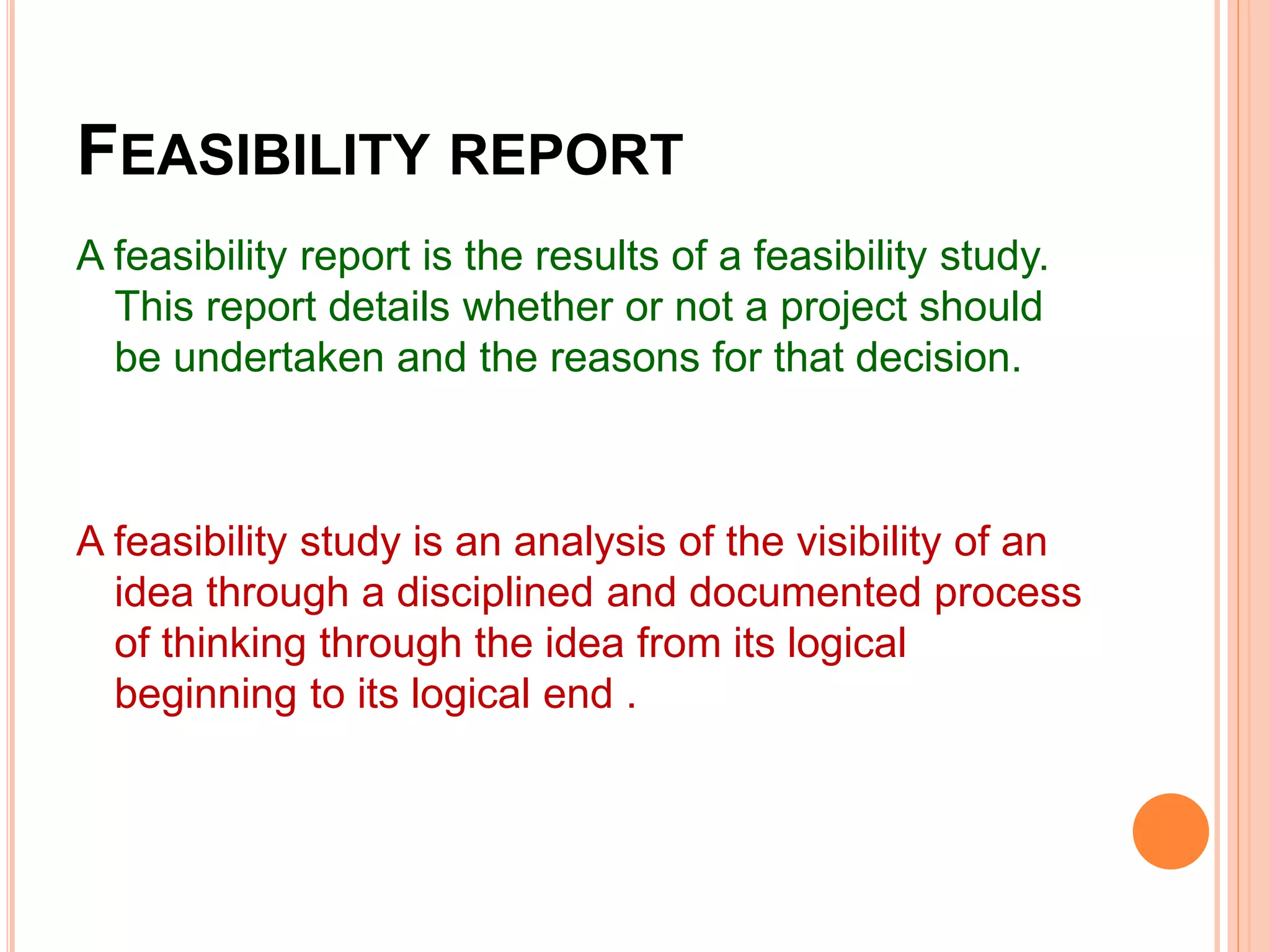 FEASIBILITY REPORT

A feasibility report is the results of a feasibility study. This report details whether or not a project should be undertaken and the reasons for that decision.

A feasibility study is an analysis of the visibility of an idea through a disciplined and documented process of thinking through the idea from its logical beginning to its logical end .